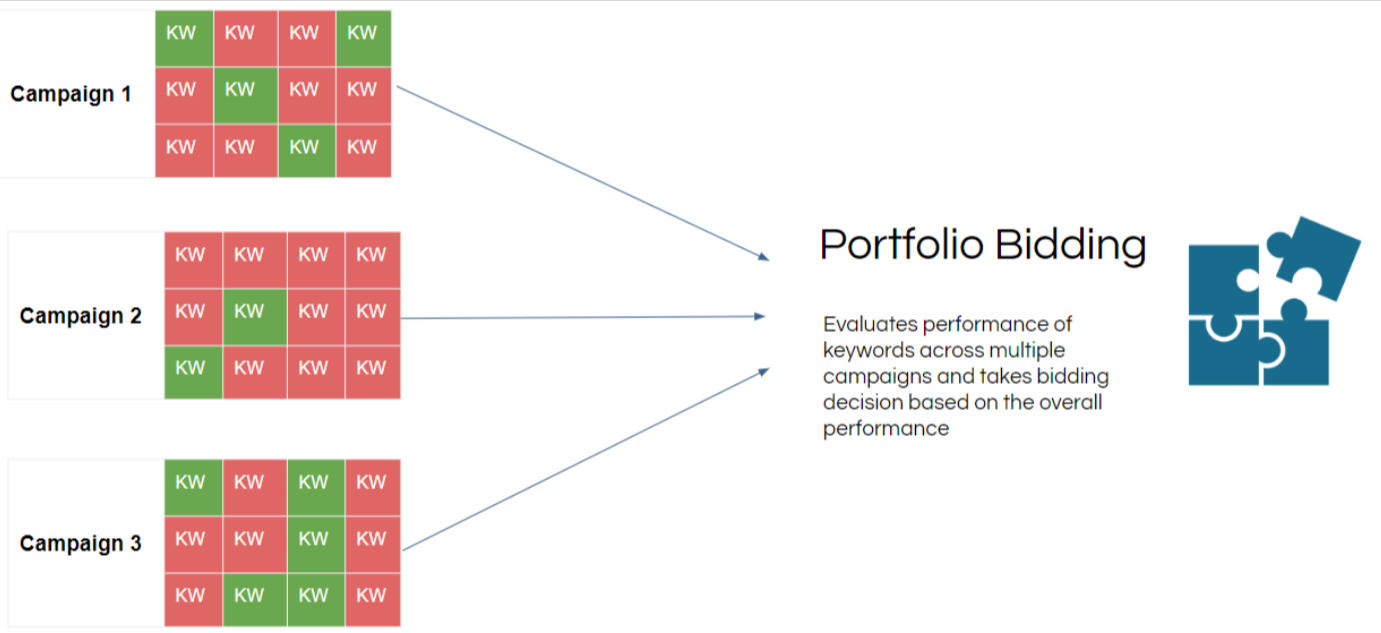 Campaign 1

| KW | KW | KW | KW |
|---|---|---|---|
| KW | KW | KW | KW |
| KW | KW | KW | KW |

Campaign 2

| KW | KW | KW | KW |
|---|---|---|---|
| KW | KW | KW | KW |
| KW | KW | KW | KW |

Campaign 3

| KW | KW | KW | KW |
|---|---|---|---|
| KW | KW | KW | KW |
| KW | KW | KW | KW |

Portfolio Bidding

Evaluates performance of keywords across multiple campaigns and takes bidding decision based on the overall performance